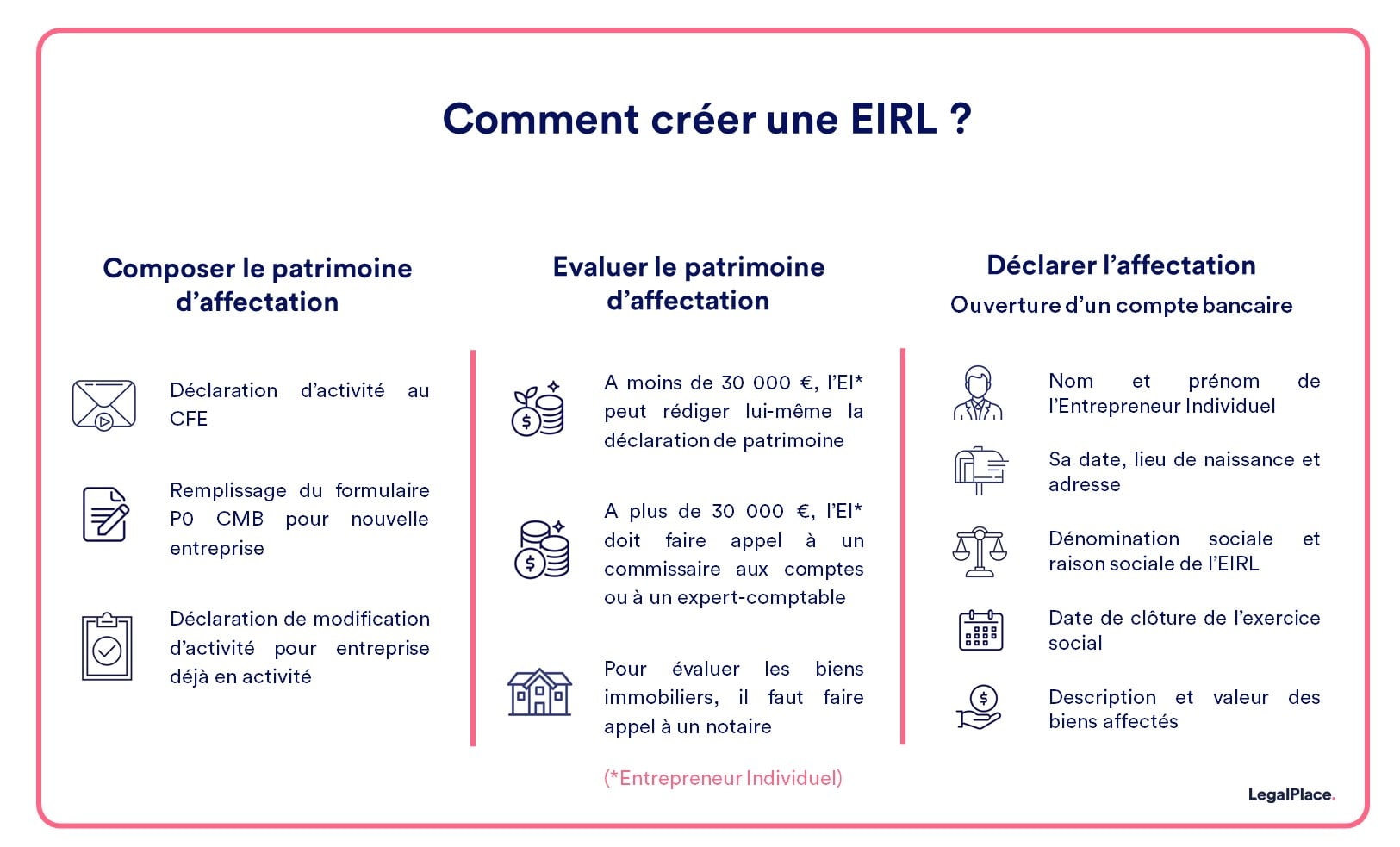 Comment créer une EIRL ?

Composer le patrimoine d'affectation

Déclaration d'activité au CFE

Remplissage du formulaire P0 CMB pour nouvelle entreprise

Déclaration de modification d'activité pour entreprise déjà en activité

Evaluer le patrimoine d'affectation

A moins de 30 000 €, l'EI* peut rédiger lui-même la déclaration de patrimoine

A plus de 30 000 €, l'EI* doit faire appel à un commissaire aux comptes ou à un expert-comptable

Pour évaluer les biens immobiliers, il faut faire appel à un notaire

(*Entrepreneur Individuel)

Déclarer l'affectation

Ouverture d'un compte bancaire

Nom et prénom de l'Entrepreneur Individuel

Sa date, lieu de naissance et adresse

Dénomination sociale et raison sociale de l'EIRL

Date de clôture de l'exercice social

Description et valeur des biens affectés

LegalPlace.